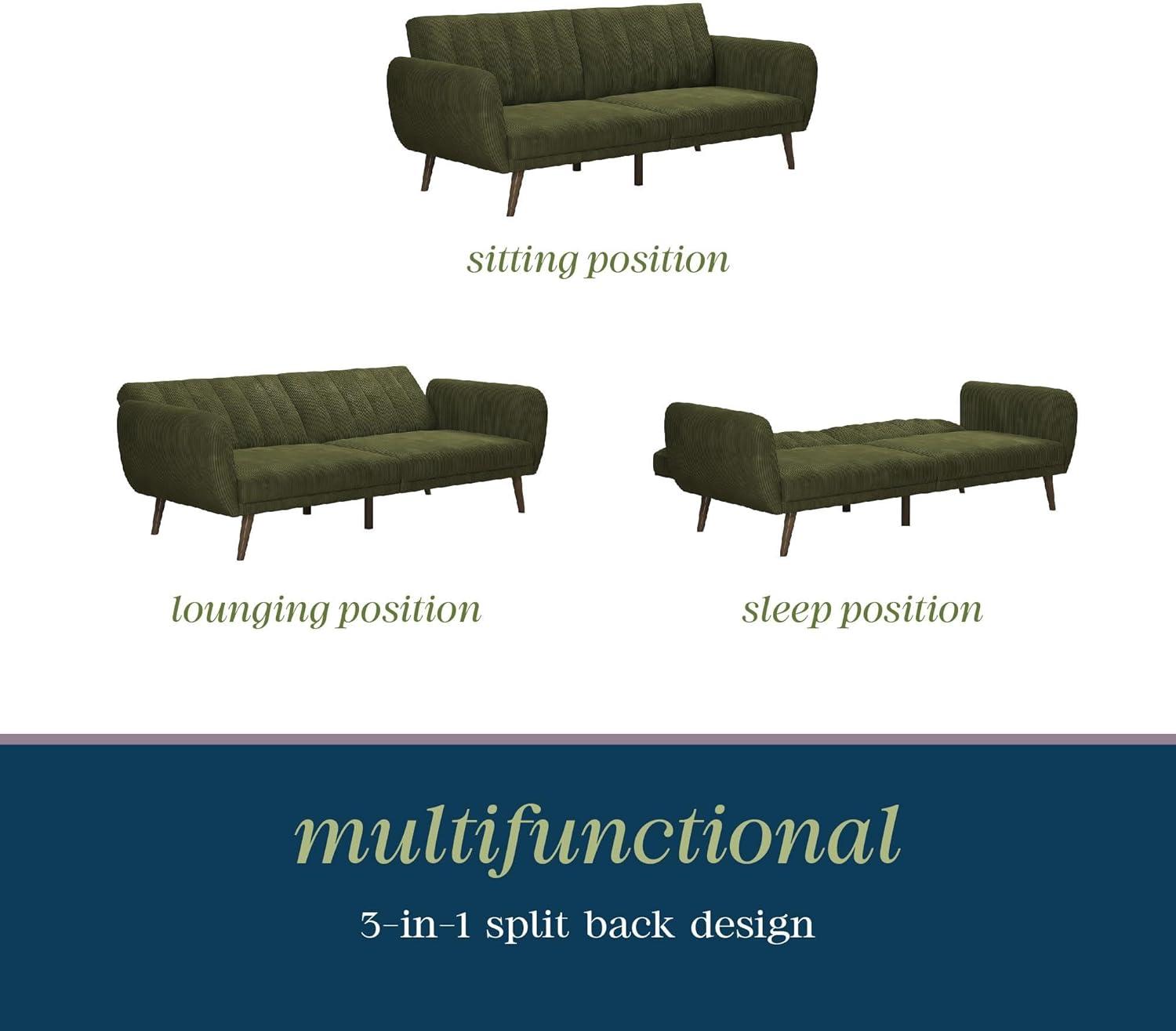 sitting position

lounging position

sleep position

multifunctional

3-in-1 split back design